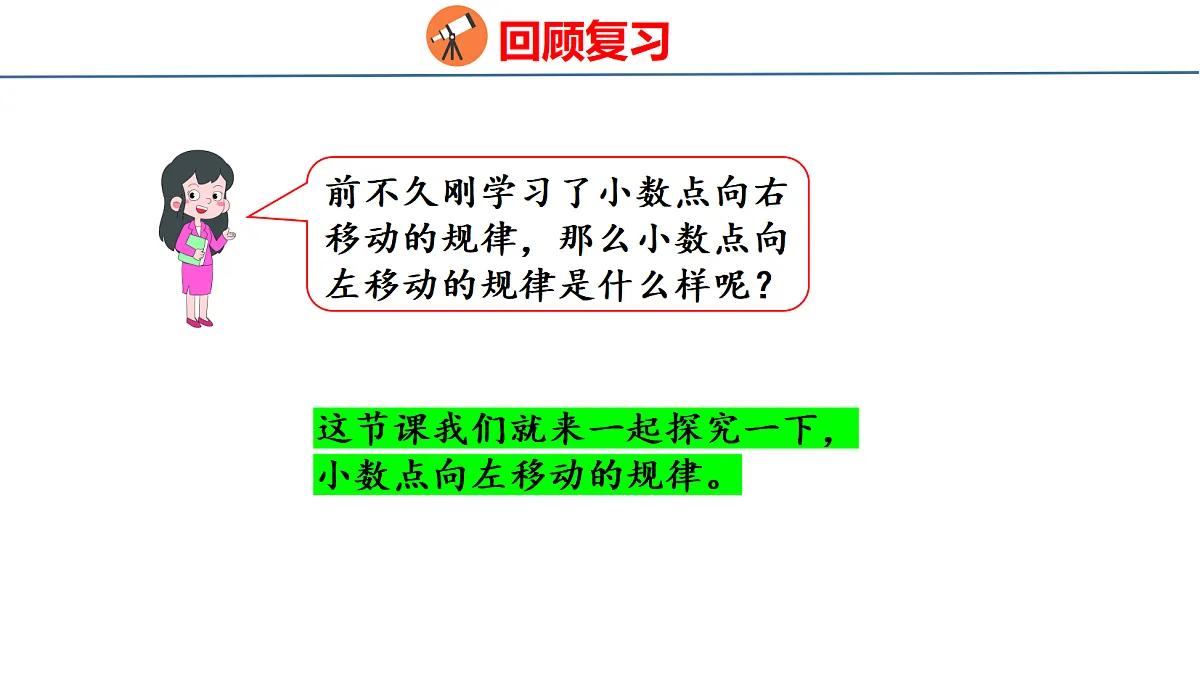 回顾复习

前不久刚学习了小数点向右移动的规律，那么小数点向左移动的规律是什么样呢？

这节课我们就来一起探究一下，小数点向左移动的规律。